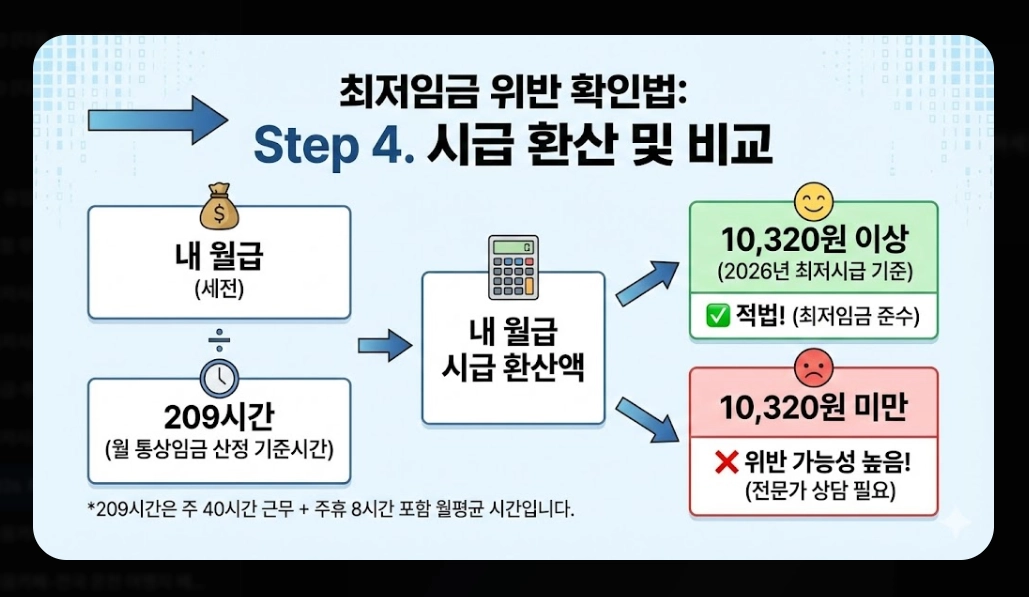 최저임금 위반 확인법:
Step 4. 시급 환산 및 비교

내 월급
(세전)

÷

209시간
(월 통상임금 산정 기준시간)

내 월급
시급 환산액

10,320원 이상
(2026년 최저시급 기준)

✅ 적법! (최저임금 준수)

10,320원 미만

❌ 위반 가능성 높음!
(전문가 상담 필요)

*209시간은 주 40시간 근무 + 주휴 8시간 포함 월평균 시간입니다.